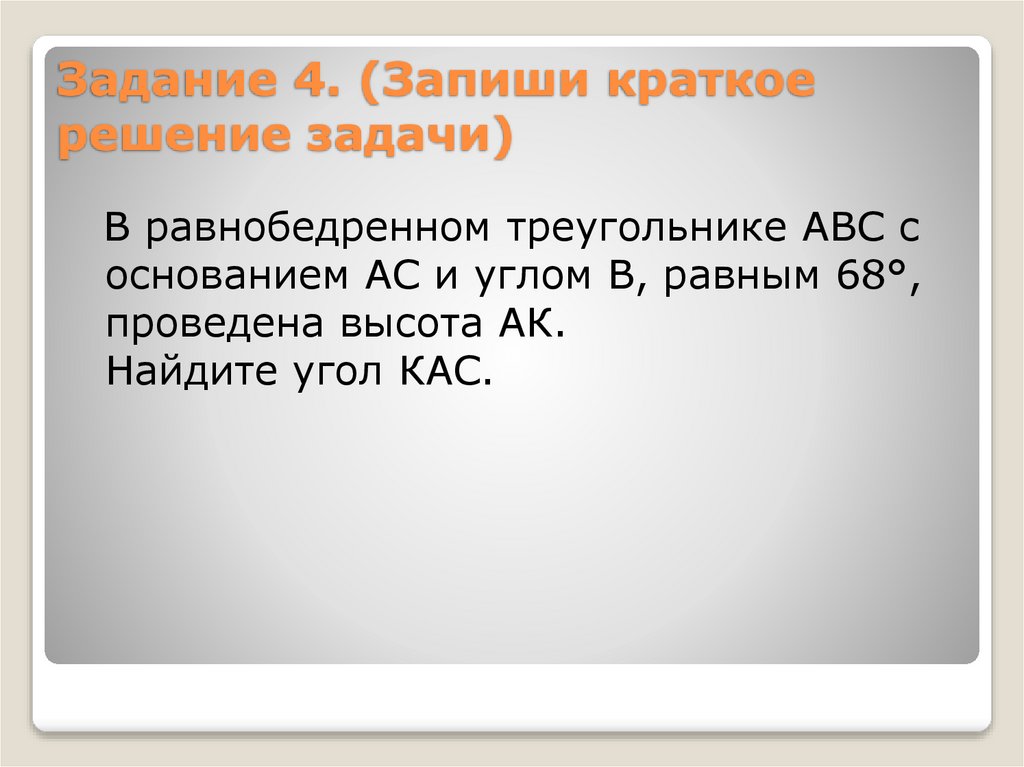 Задание 4. (Запиши краткое решение задачи)

В равнобедренном треугольнике АВС с основанием АС и углом В, равным 68°, проведена высота АК.
Найдите угол КАС.